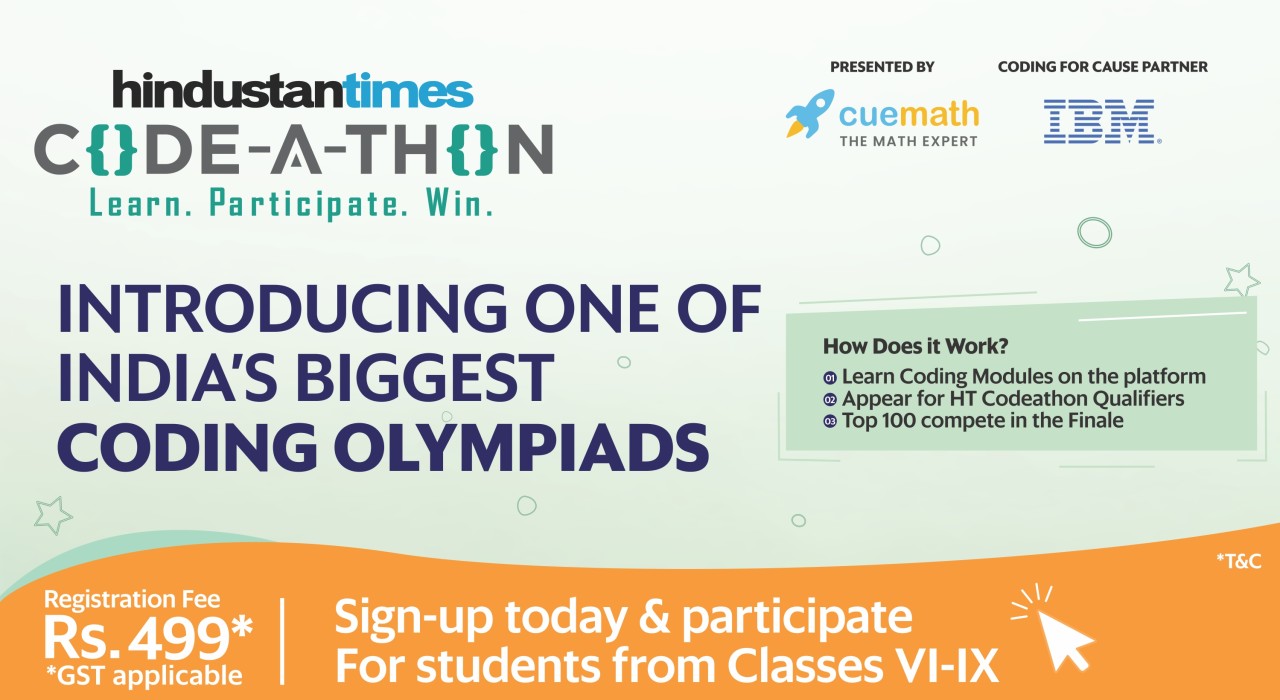 hindustantimes
C{}DE-A-TH{}N
Learn. Participate. Win.

PRESENTED BY
cuemath
THE MATH EXPERT

CODING FOR CAUSE PARTNER
IBM

INTRODUCING ONE OF INDIA'S BIGGEST CODING OLYMPIADS

How Does it Work?
01 Learn Coding Modules on the platform
02 Appear for HT Codeathon Qualifiers
03 Top 100 compete in the Finale

*T&C

Registration Fee
Rs. 499*
*GST applicable

Sign-up today & participate
For students from Classes VI-IX